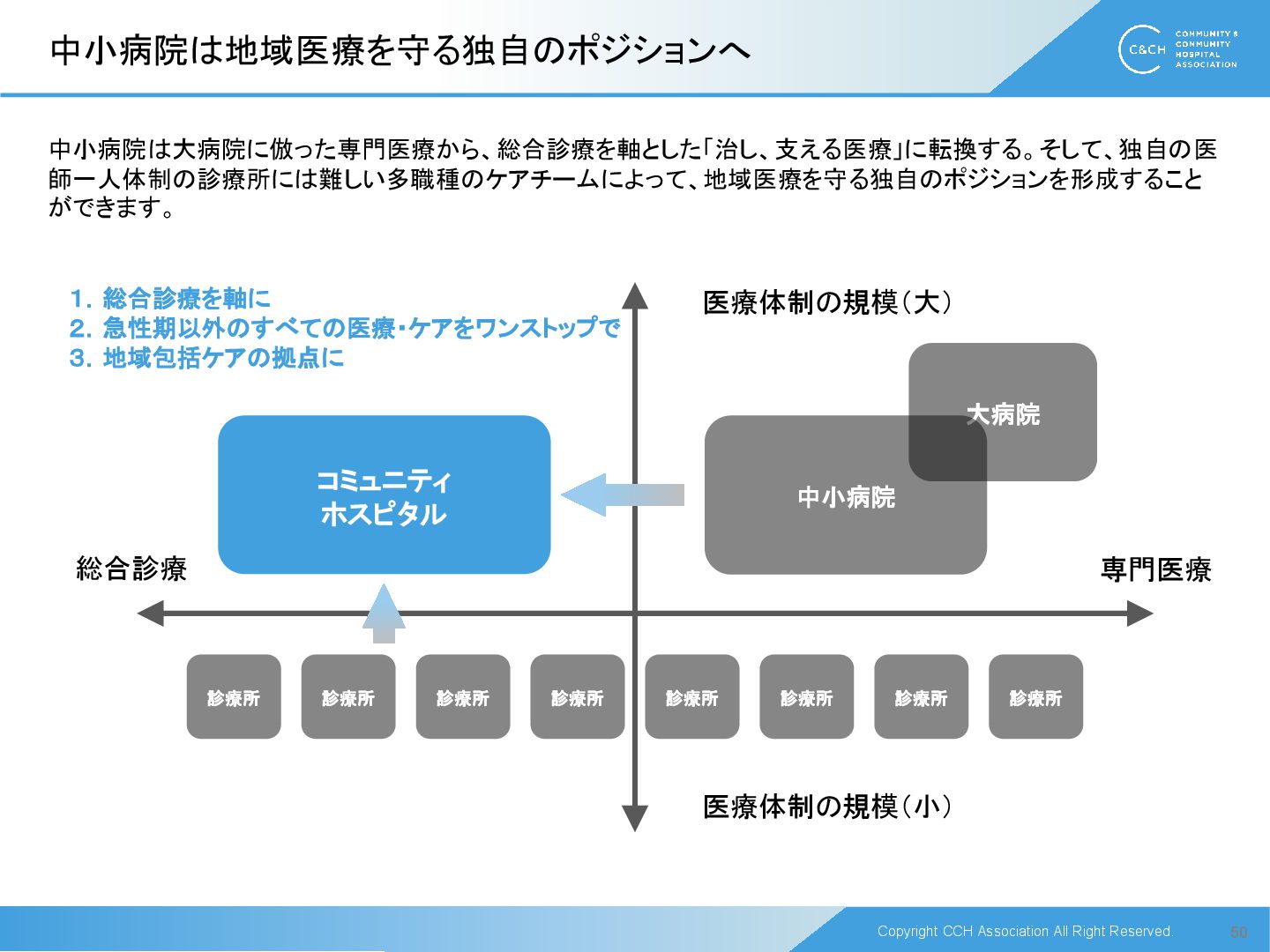 中小病院は地域医療を守る独自のポジションへ

C&CH COMMUNITY & COMMUNITY HOSPITAL ASSOCIATION

中小病院は大病院に倣った専門医療から、総合診療を軸とした「治し、支える医療」に転換する。そして、独自の医師一人体制の診療所には難しい多職種のケアチームによって、地域医療を守る独自のポジションを形成することができます。

1. 総合診療を軸に
2. 急性期以外のすべての医療・ケアをワンストップで
3. 地域包括ケアの拠点に

医療体制の規模（大）

大病院

中小病院

コミュニティ ホスピタル

総合診療

専門医療

診療所

診療所

診療所

診療所

診療所

診療所

診療所

診療所

医療体制の規模（小）

Copyright CCH Association All Right Reserved.

50